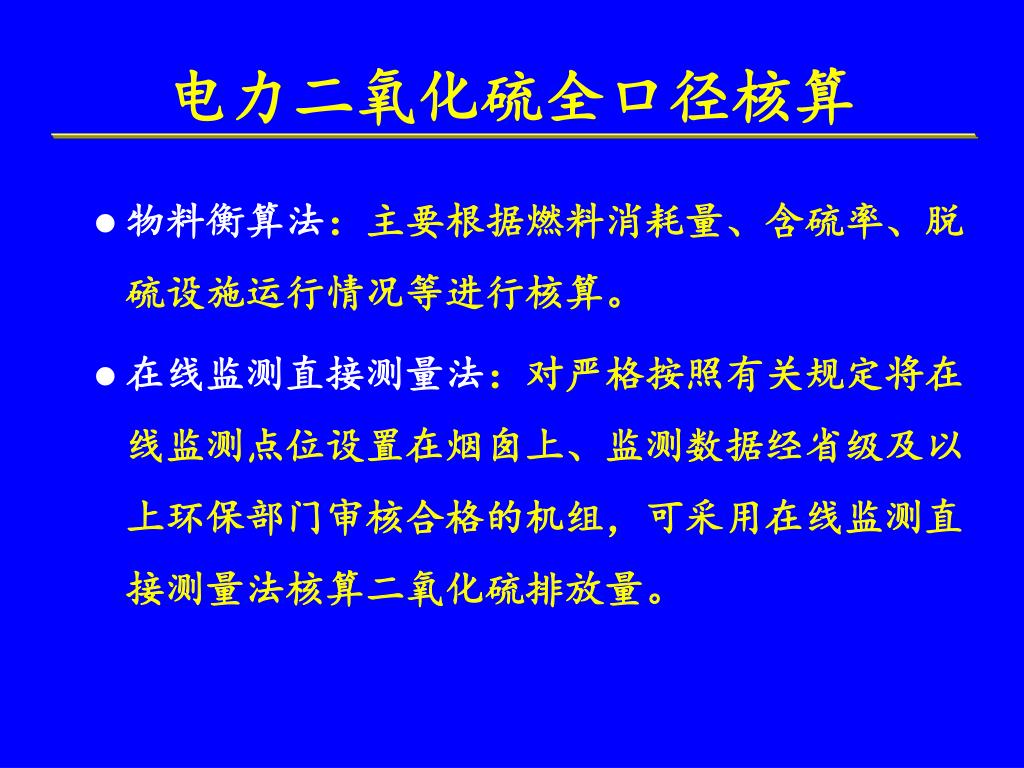 电力二氧化硫全口径核算

● 物料衡算法：主要根据燃料消耗量、含硫率、脱硫设施运行情况等进行核算。

● 在线监测直接测量法：对严格按照有关规定将在线监测点位设置在烟囱上、监测数据经省级及以上环保部门审核合格的机组，可采用在线监测直接测量法核算二氧化硫排放量。